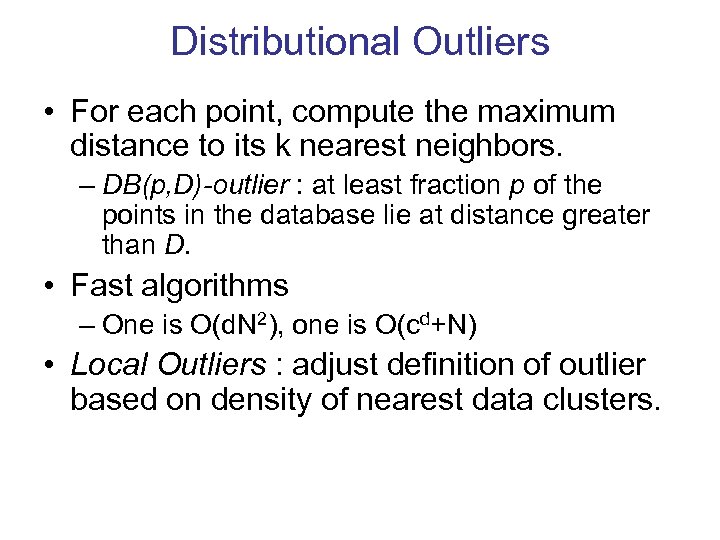 Distributional Outliers

• For each point, compute the maximum distance to its k nearest neighbors.
  – DB(p,D)-outlier : at least fraction p of the points in the database lie at distance greater than D.
• Fast algorithms
  – One is $O(dN^2)$, one is $O(c^d+N)$
• Local Outliers : adjust definition of outlier based on density of nearest data clusters.